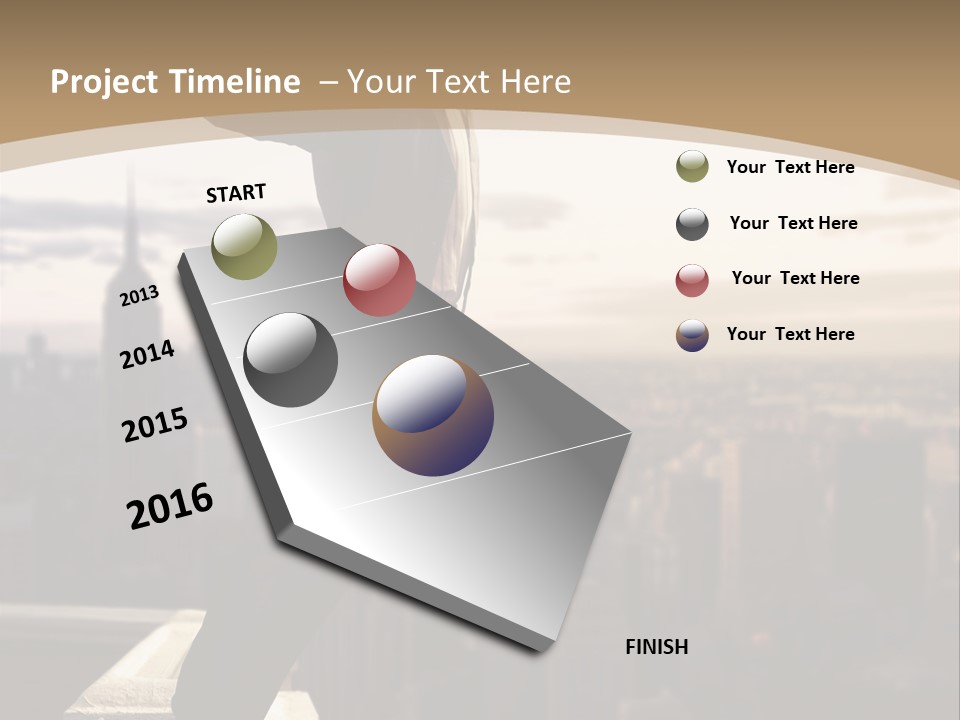 Project Timeline – Your Text Here

START

2013

2014

2015

2016

FINISH

Your Text Here

Your Text Here

Your Text Here

Your Text Here